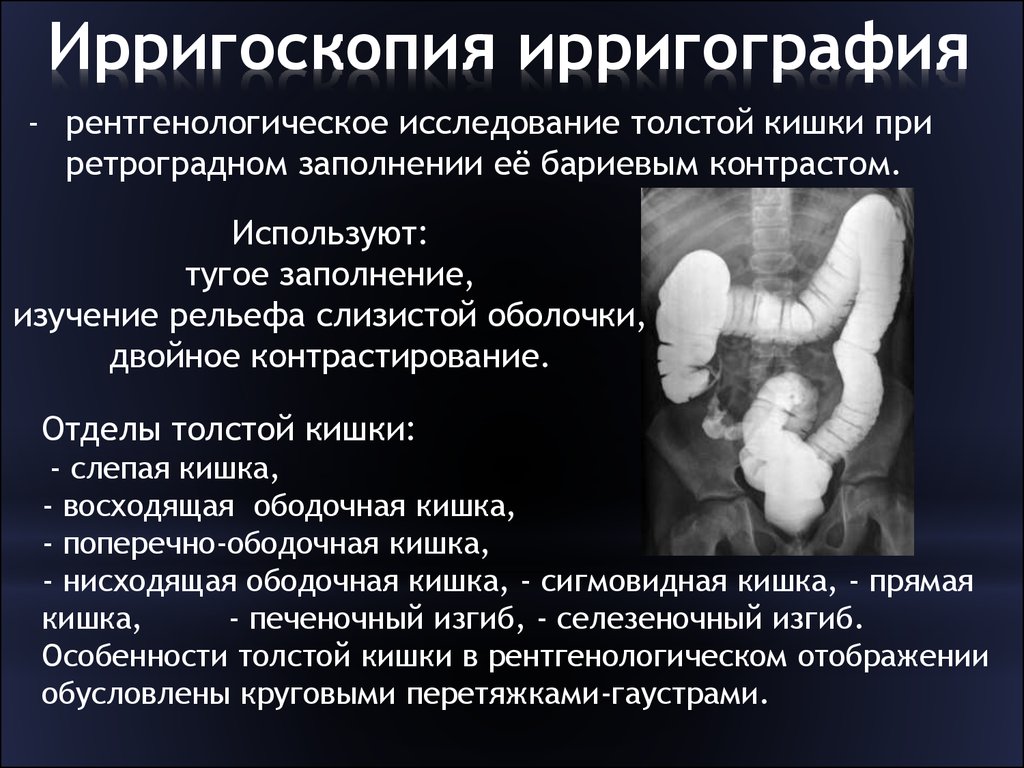 Ирригоскопия ирригография

- рентгенологическое исследование толстой кишки при ретроградном заполнении её бариевым контрастом.

Используют:
тугое заполнение,
изучение рельефа слизистой оболочки,
двойное контрастирование.

Отделы толстой кишки:
- слепая кишка,
- восходящая ободочная кишка,
- поперечно-ободочная кишка,
- нисходящая ободочная кишка, - сигмовидная кишка, - прямая кишка, - печеночный изгиб, - селезеночный изгиб.
Особенности толстой кишки в рентгенологическом отображении обусловлены круговыми перетяжками-гаустрами.